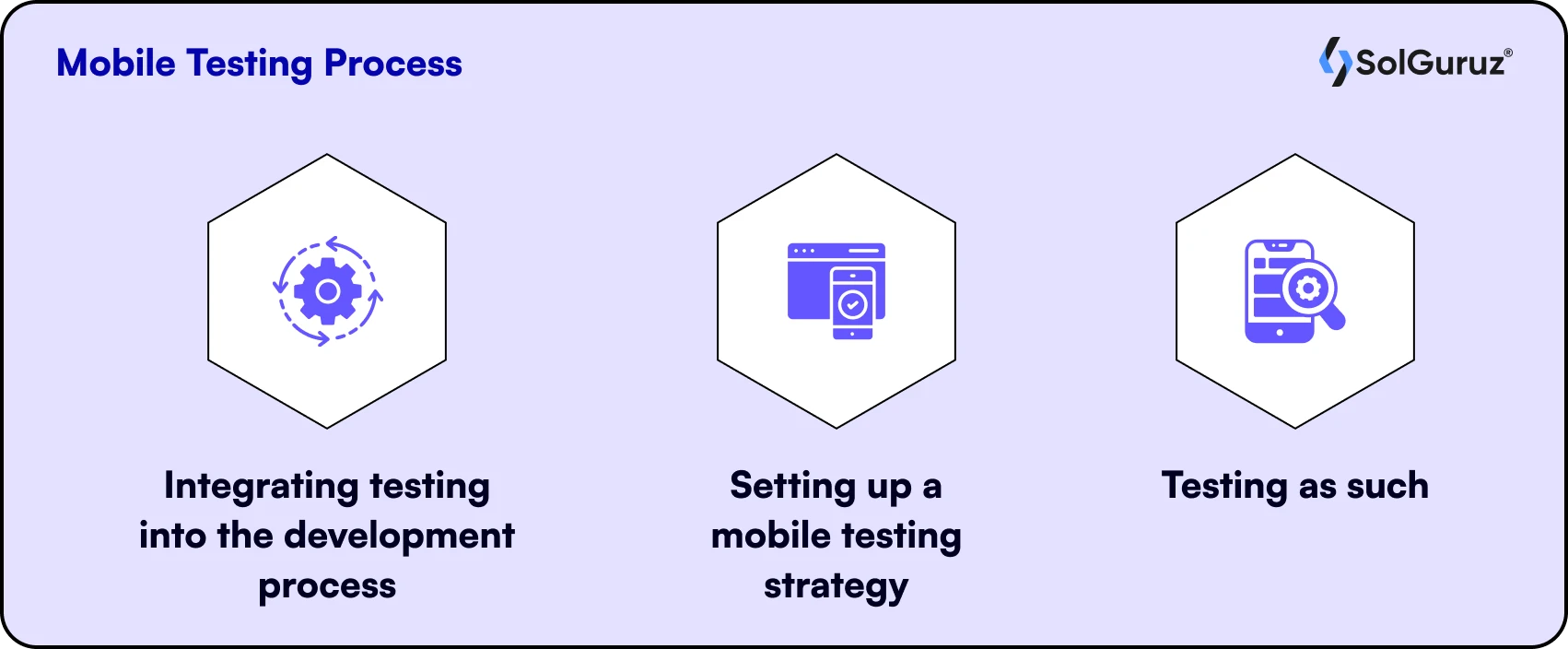 Mobile Testing Process

SolGuruz®

Integrating testing into the development process

Setting up a mobile testing strategy

Testing as such